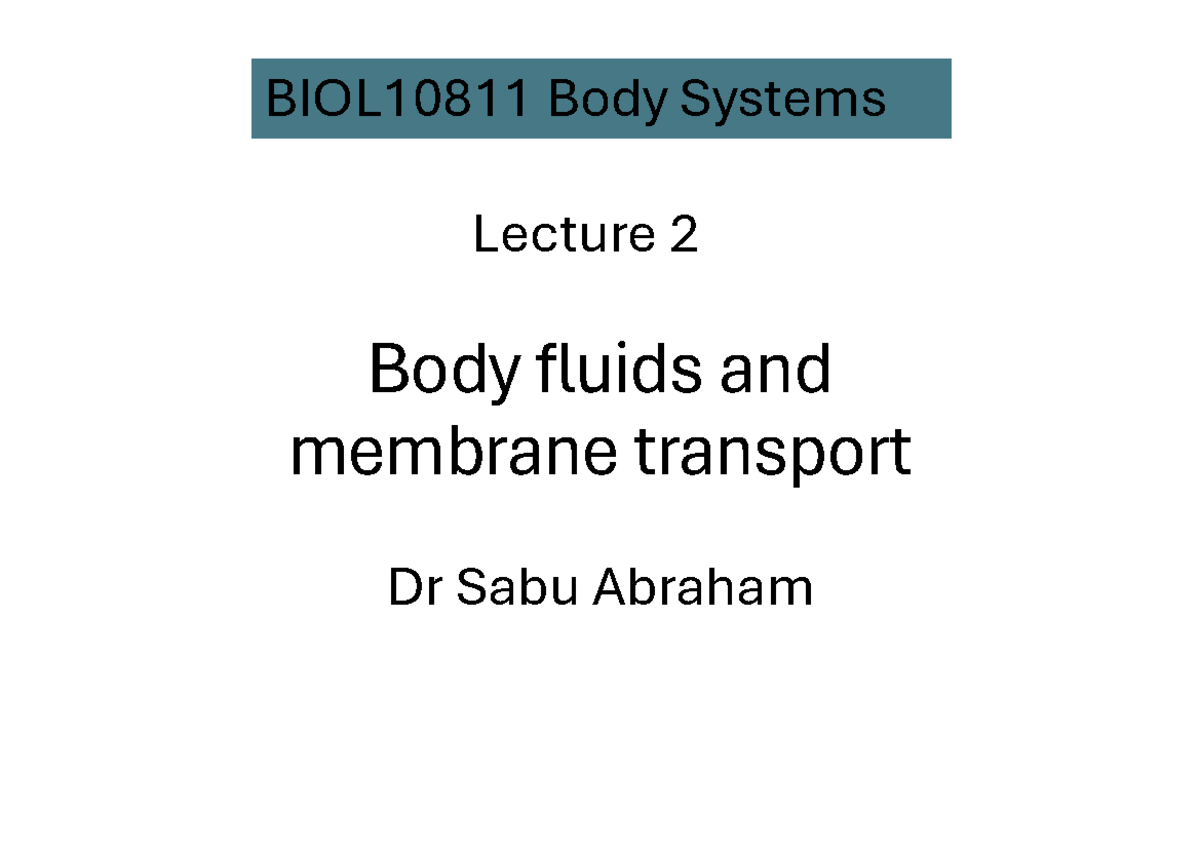 BIOL10811 Body Systems

Lecture 2

Body fluids and membrane transport

Dr Sabu Abraham